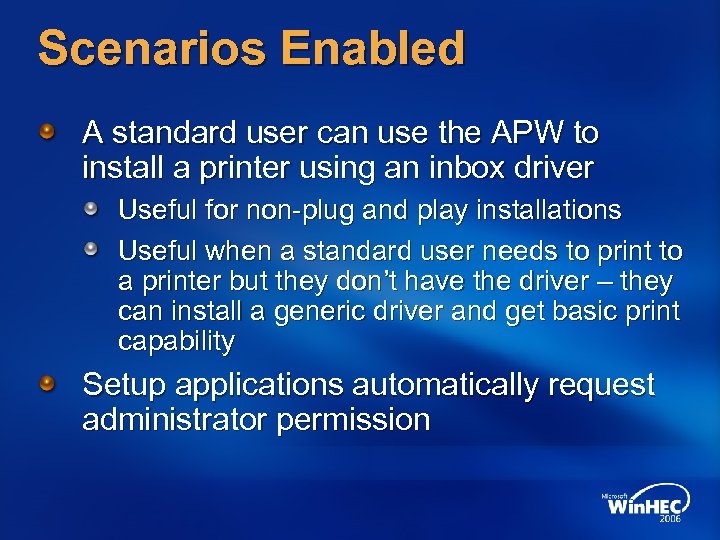 Scenarios Enabled

A standard user can use the APW to install a printer using an inbox driver

Useful for non-plug and play installations

Useful when a standard user needs to print to a printer but they don't have the driver – they can install a generic driver and get basic print capability

Setup applications automatically request administrator permission

Microsoft WinHEC 2006